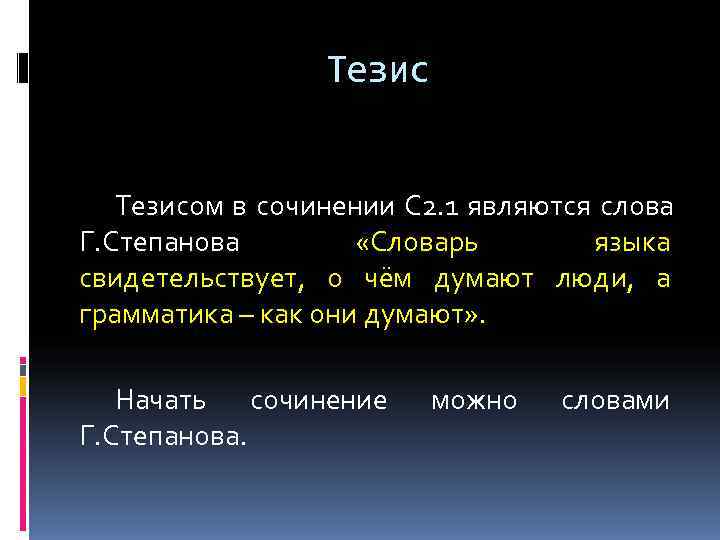 Тезис

Тезисом в сочинении С2.1 являются слова Г.Степанова «Словарь языка свидетельствует, о чём думают люди, а грамматика – как они думают».

Начать сочинение можно словами Г.Степанова.